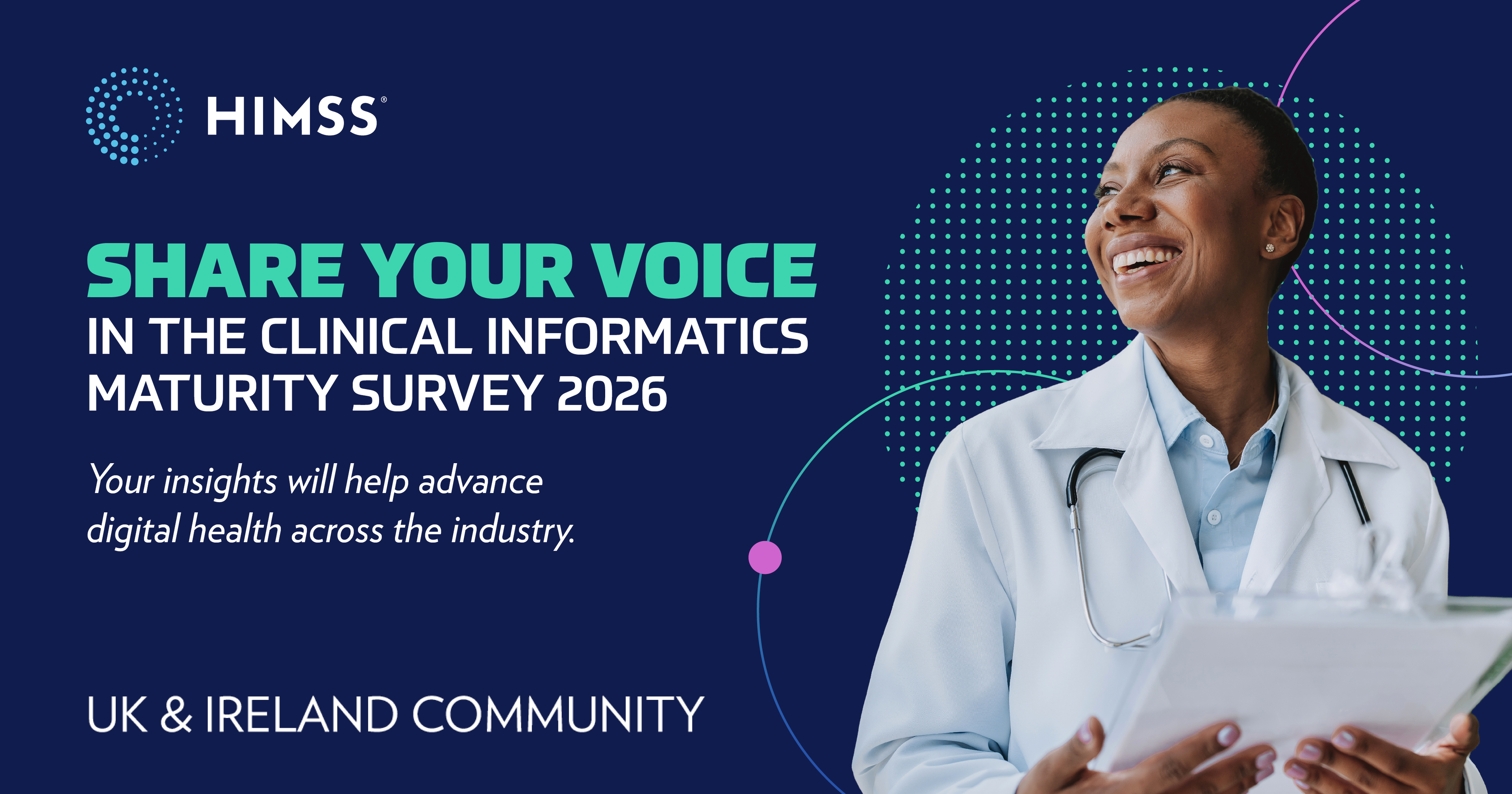 HIMSS®

SHARE YOUR VOICE
IN THE CLINICAL INFORMATICS MATURITY SURVEY 2026

Your insights will help advance digital health across the industry.

UK & IRELAND COMMUNITY